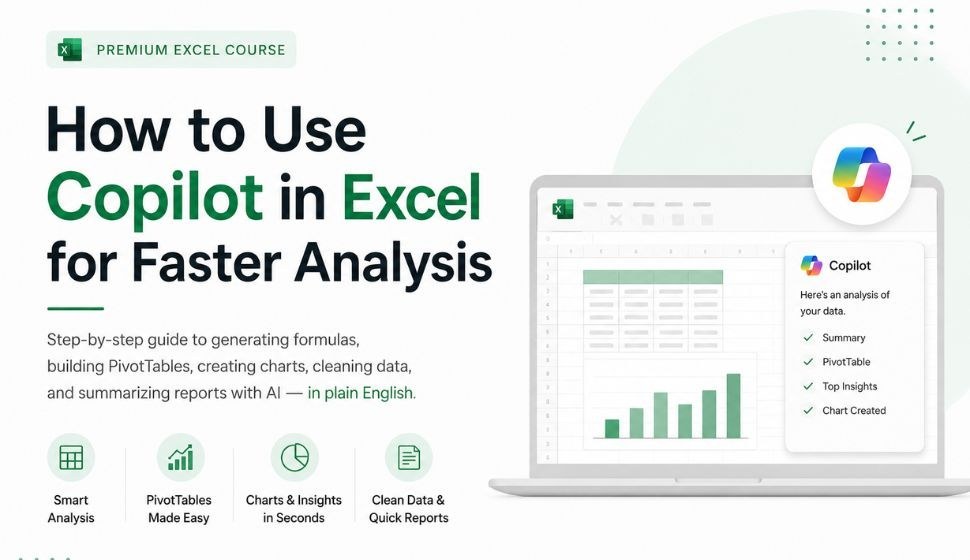 PREMIUM EXCEL COURSE

How to Use Copilot in Excel for Faster Analysis

Step-by-step guide to generating formulas, building PivotTables, creating charts, cleaning data, and summarizing reports with AI — in plain English.

Smart Analysis

PivotTables Made Easy

Charts & Insights in Seconds

Clean Data & Quick Reports

Copilot

Here's an analysis of your data.

Summary

PivotTable

Top Insights

Chart Created